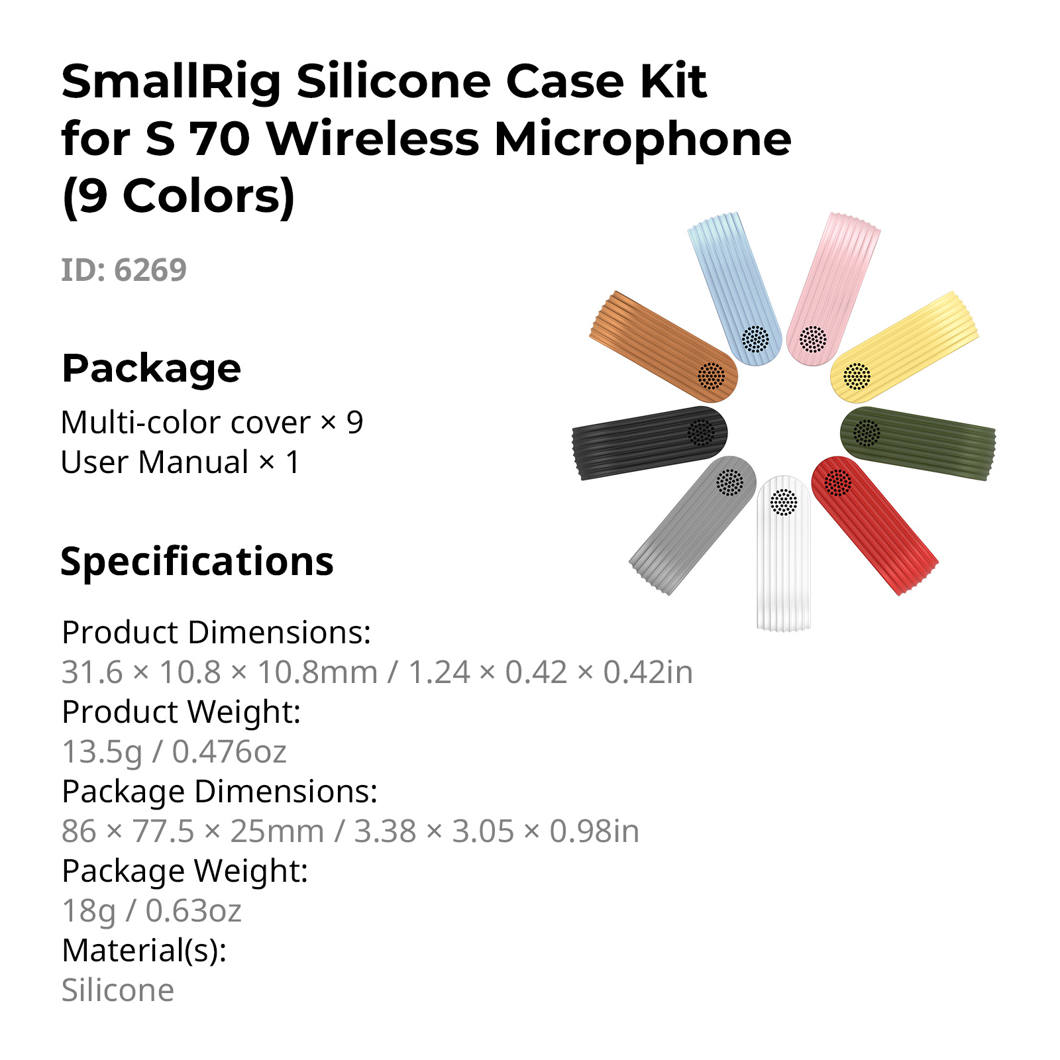 SmallRig Silicone Case Kit for S 70 Wireless Microphone (9 Colors)

ID: 6269

Package

Multi-color cover × 9
User Manual × 1

Specifications

Product Dimensions:
31.6 × 10.8 × 10.8mm / 1.24 × 0.42 × 0.42in
Product Weight:
13.5g / 0.476oz
Package Dimensions:
86 × 77.5 × 25mm / 3.38 × 3.05 × 0.98in
Package Weight:
18g / 0.63oz
Material(s):
Silicone